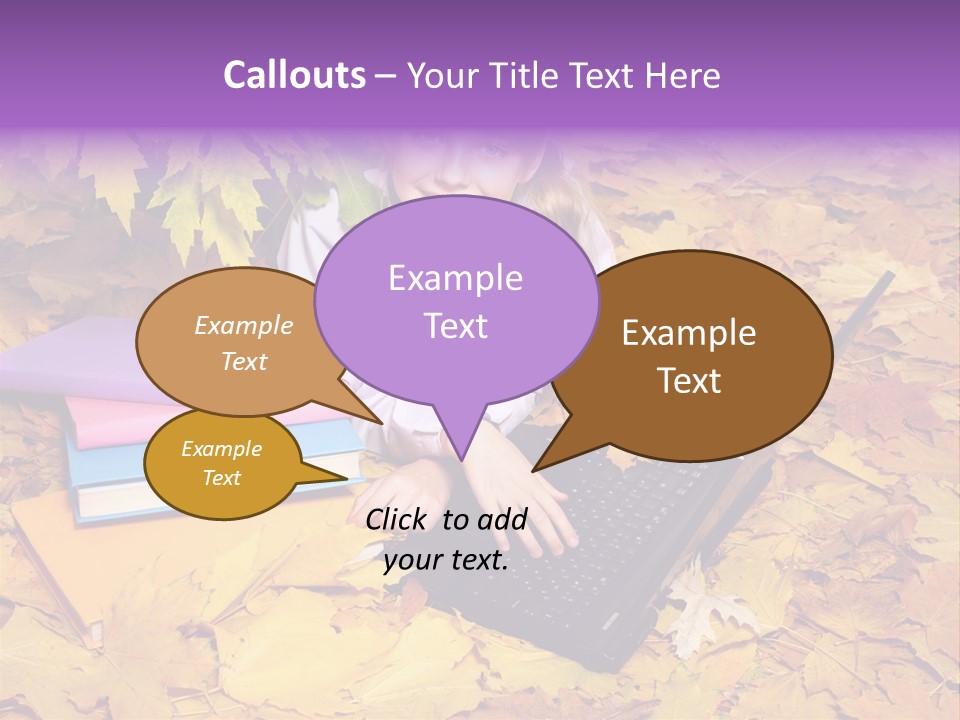 Callouts – Your Title Text Here

Example Text

Example Text

Example Text

Example Text

Click to add your text.